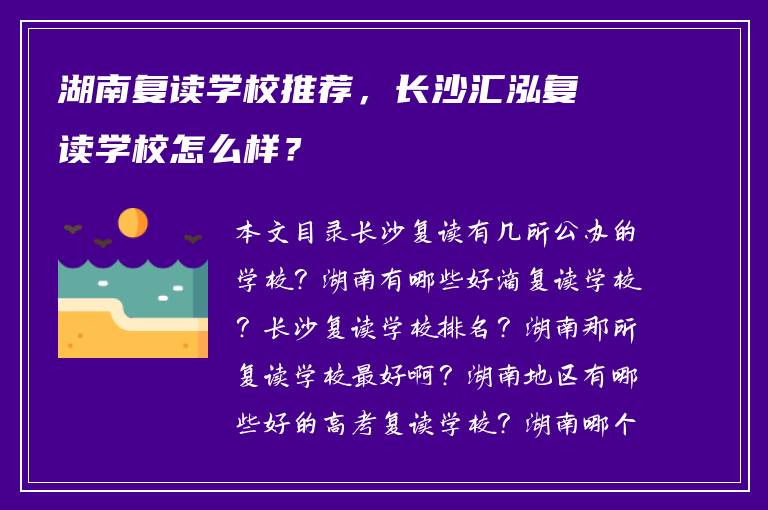 湖南复读学校推荐，长沙汇泓复读学校怎么样？

本文目录长沙复读有几所公办的学校？湖南有哪些好滴复读学校？长沙复读学校排名？湖南那所复读学校最好啊？湖南地区有哪些好的高考复读学校？湖南哪个